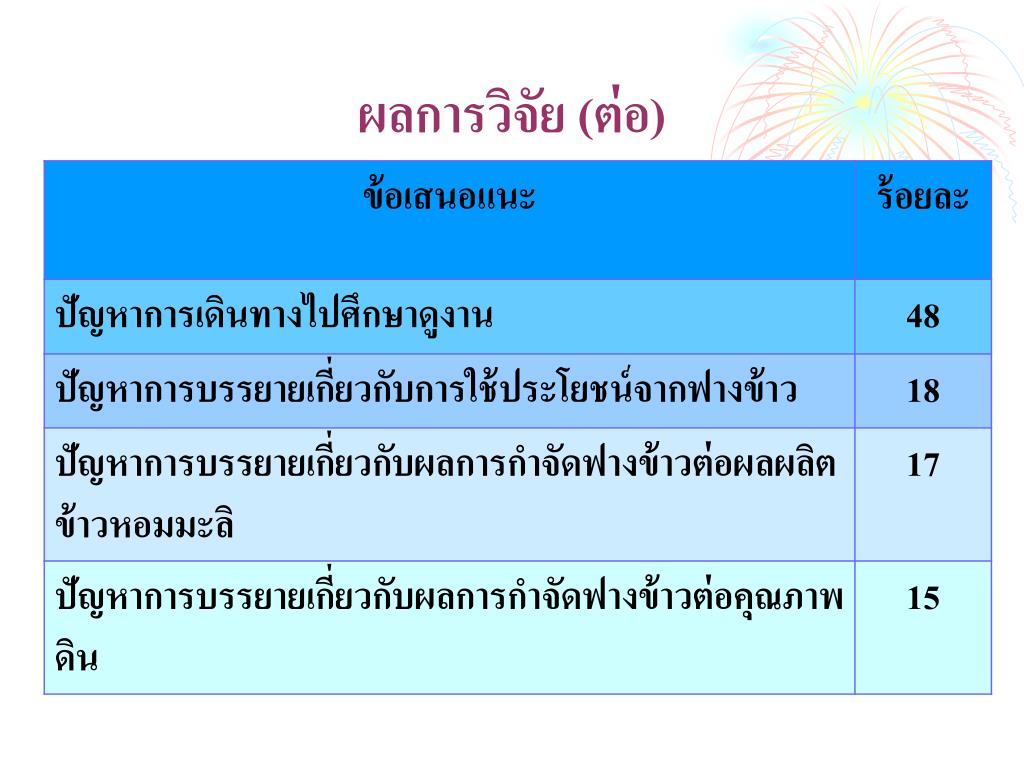 ผลการวิจัย (ต่อ)

| ข้อเสนอแนะ | ร้อยละ |
|---|---|
| ปัญหาการเดินทางไปศึกษาดูงาน | 48 |
| ปัญหาการบรรยายเกี่ยวกับการใช้ประโยชน์จากฟางข้าว | 18 |
| ปัญหาการบรรยายเกี่ยวกับผลการกำจัดฟางข้าวต่อผลผลิตข้าวหอมมะลิ | 17 |
| ปัญหาการบรรยายเกี่ยวกับผลการกำจัดฟางข้าวต่อคุณภาพดิน | 15 |